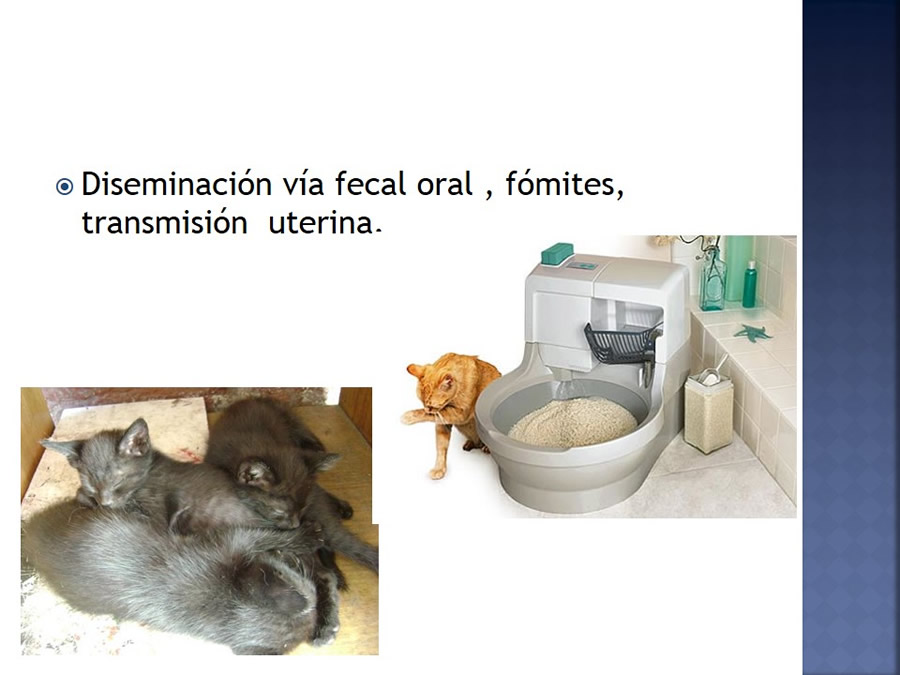 Diseminación vía fecal oral , fómites, transmisión uterina.